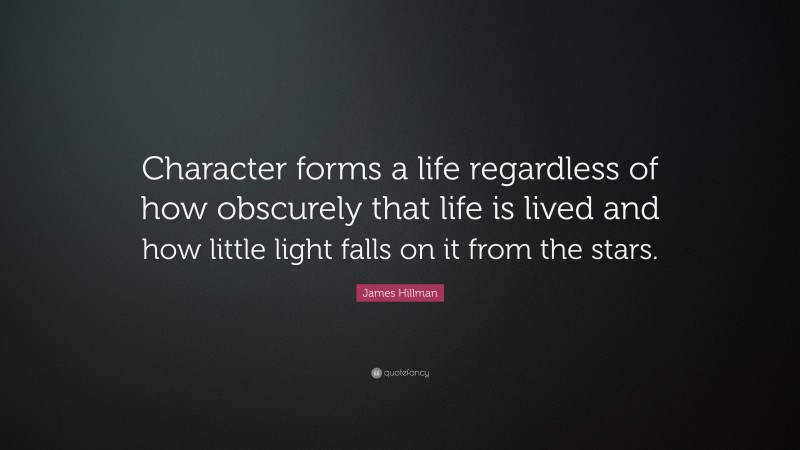 Character forms a life regardless of how obscurely that life is lived and how little light falls on it from the stars.

James Hillman

quotefancy